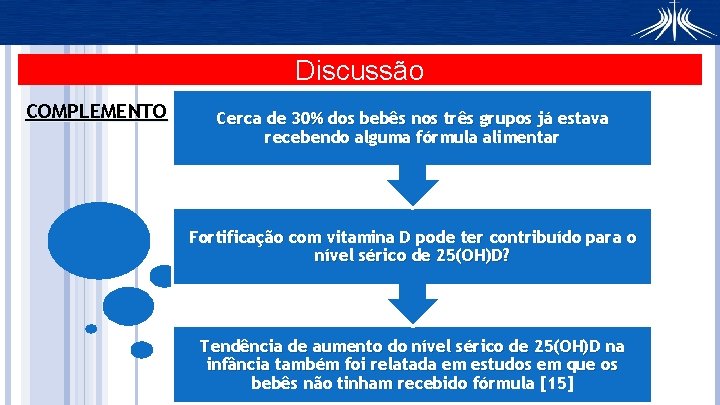 Discussão

COMPLEMENTO

Cerca de 30% dos bebês nos três grupos já estava recebendo alguma fórmula alimentar

Fortificação com vitamina D pode ter contribuído para o nível sérico de 25(OH)D?

Tendência de aumento do nível sérico de 25(OH)D na infância também foi relatada em estudos em que os bebês não tinham recebido fórmula [15]